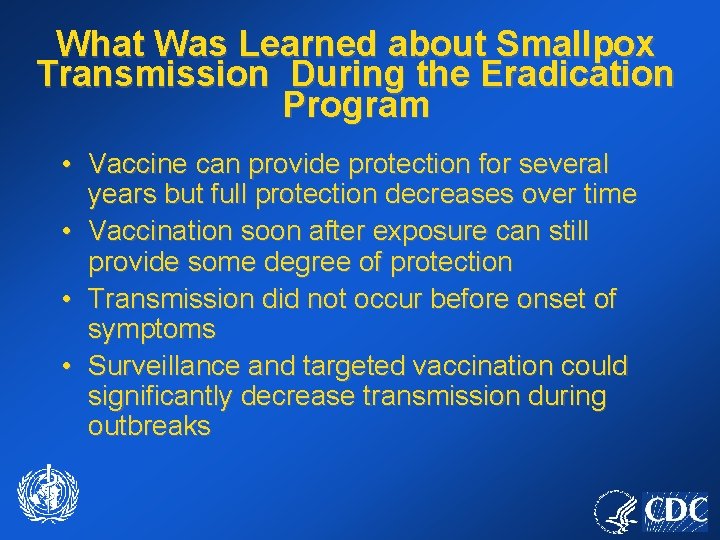 What Was Learned about Smallpox Transmission  During the Eradication Program

• Vaccine can provide protection for several years but full protection decreases over time
• Vaccination soon after exposure can still provide some degree of protection
• Transmission did not occur before onset of symptoms
• Surveillance and targeted vaccination could significantly decrease transmission during outbreaks

CDC